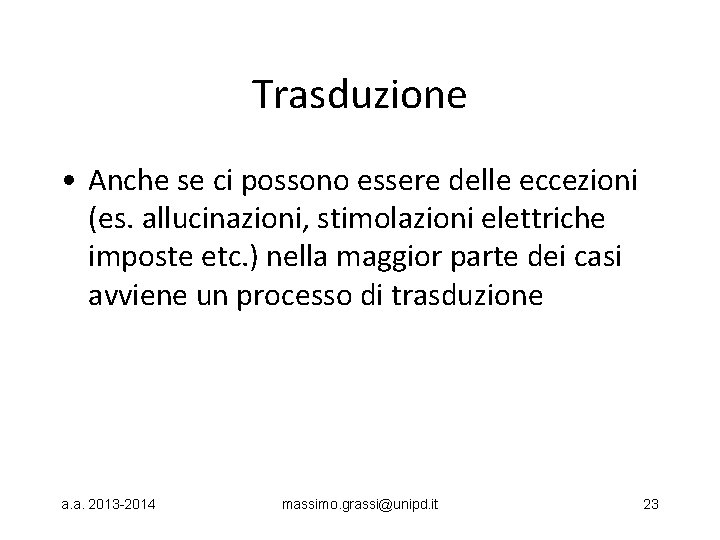 Trasduzione

• Anche se ci possono essere delle eccezioni (es. allucinazioni, stimolazioni elettriche imposte etc.) nella maggior parte dei casi avviene un processo di trasduzione

a.a. 2013-2014

massimo.grassi@unipd.it

23